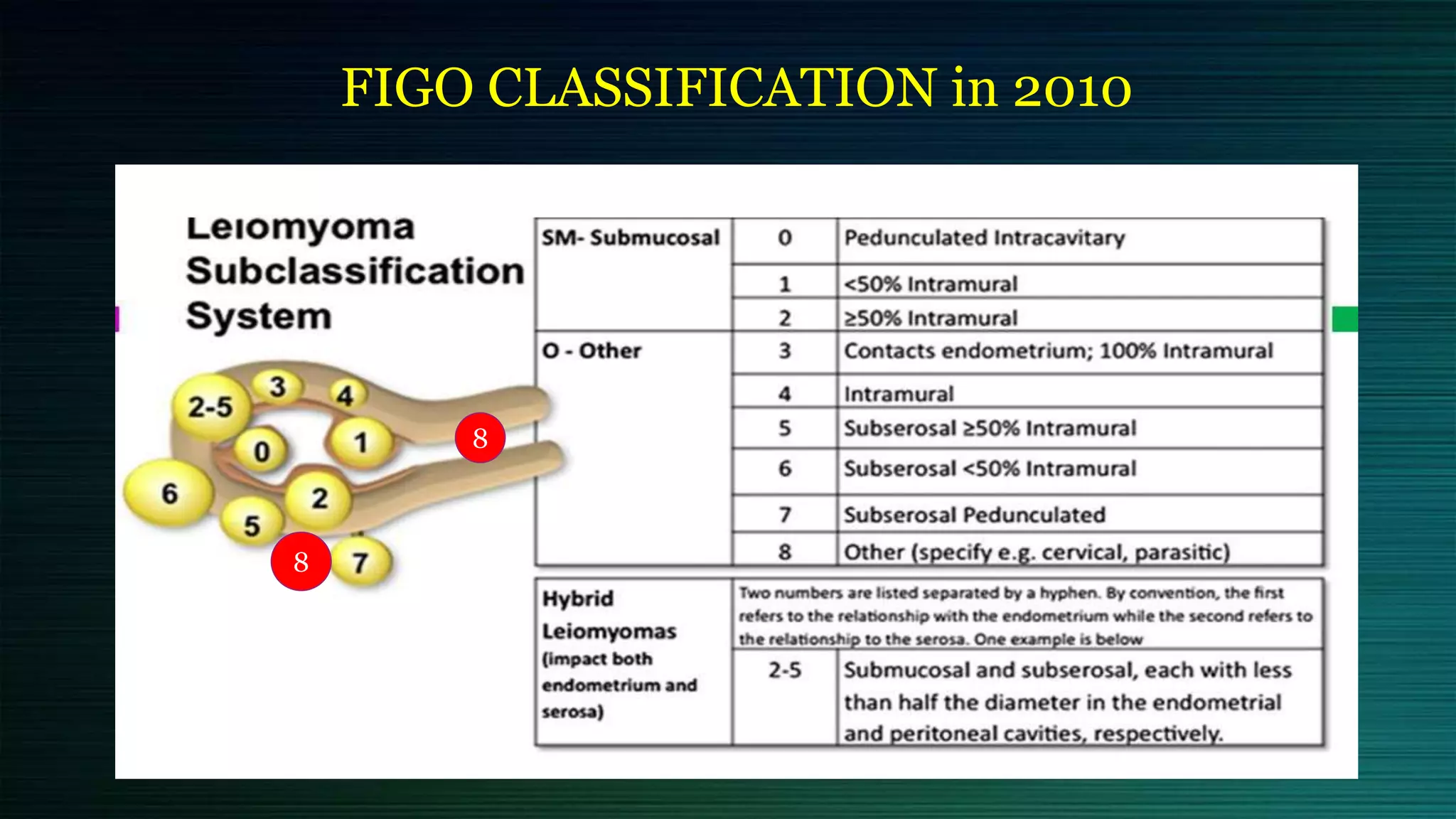 FIGO CLASSIFICATION in 2010

Leiomyoma Subclassification System

2-5
3
4
0
1
8
6
2
5
8
7

| SM- Submucosal | 0 | Pedunculated Intracavitary |
|---|---|---|
| | 1 | <50% Intramural |
| | 2 | ≥50% Intramural |
| O - Other | 3 | Contacts endometrium; 100% Intramural |
| | 4 | Intramural |
| | 5 | Subserosal ≥50% Intramural |
| | 6 | Subserosal <50% Intramural |
| | 7 | Subserosal Pedunculated |
| | 8 | Other (specify e.g. cervical, parasitic) |

| Hybrid Leiomyomas (impact both endometrium and serosa) | Two numbers are listed separated by a hyphen. By convention, the first refers to the relationship with the endometrium while the second refers to the relationship to the serosa. One example is below | |
|---|---|---|
| | 2-5 | Submucosal and subserosal, each with less than half the diameter in the endometrial and peritoneal cavities, respectively. |